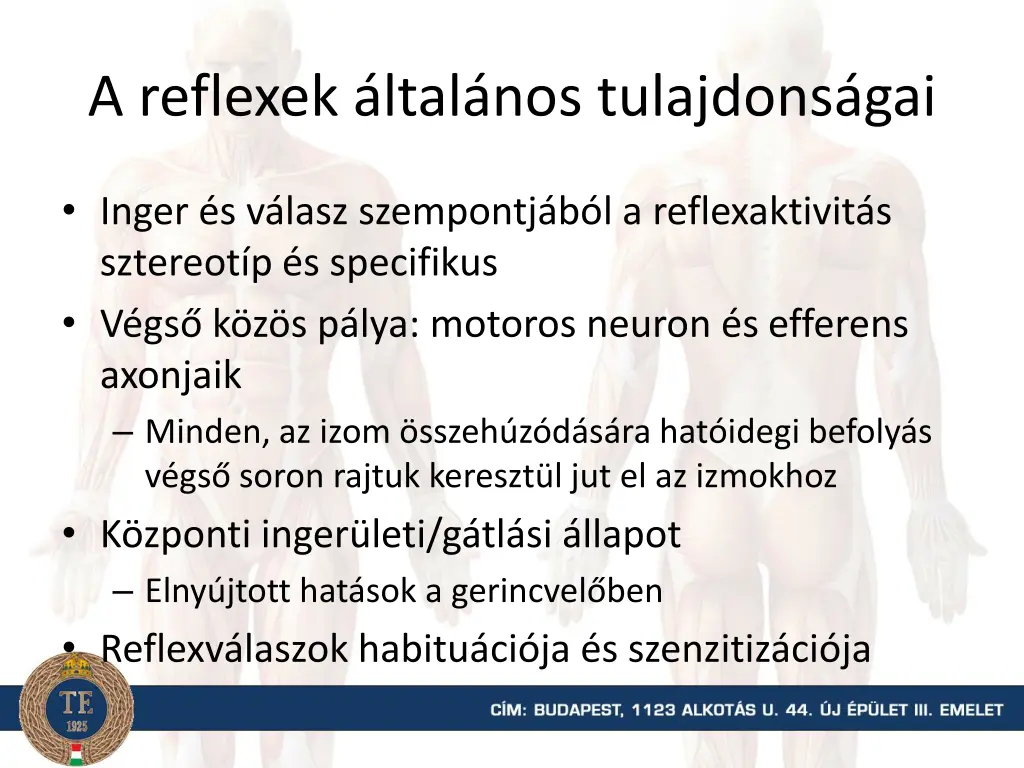 A reflexek általános tulajdonságai

• Inger és válasz szempontjából a reflexaktivitás sztereotíp és specifikus
• Végső közös pálya: motoros neuron és efferens axonjaik
– Minden, az izom összehúzódására hatóidegi befolyás végső soron rajtuk keresztül jut el az izmokhoz
• Központi ingerületi/gátlási állapot
– Elnyújtott hatások a gerincvelőben
• Reflexválaszok habituációja és szenzitizációja

TE
1925

CÍM: BUDAPEST, 1123 ALKOTÁS U. 44. ÚJ ÉPÜLET III. EMELET